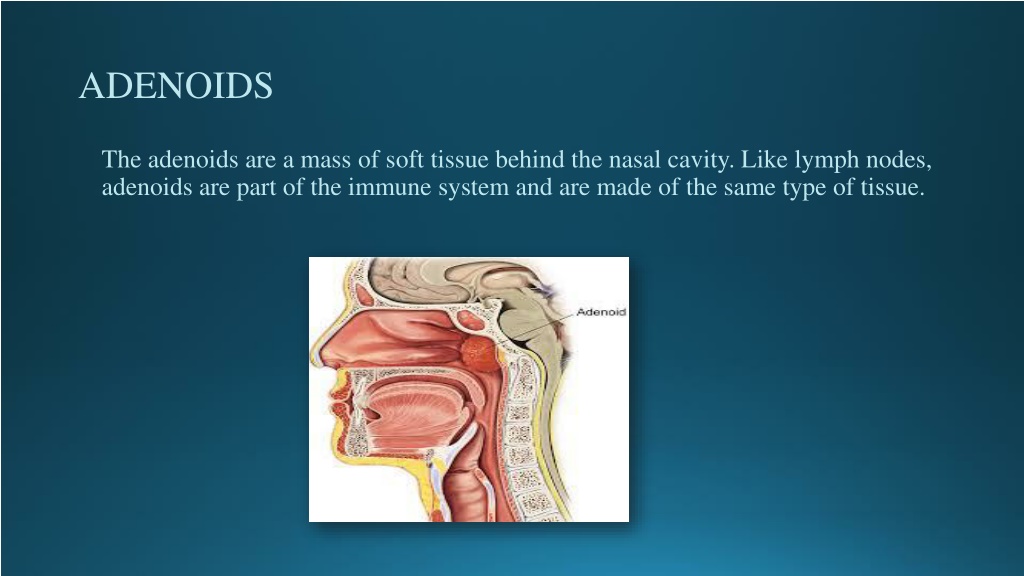 ADENOIDS

The adenoids are a mass of soft tissue behind the nasal cavity. Like lymph nodes, adenoids are part of the immune system and are made of the same type of tissue.

Adenoid